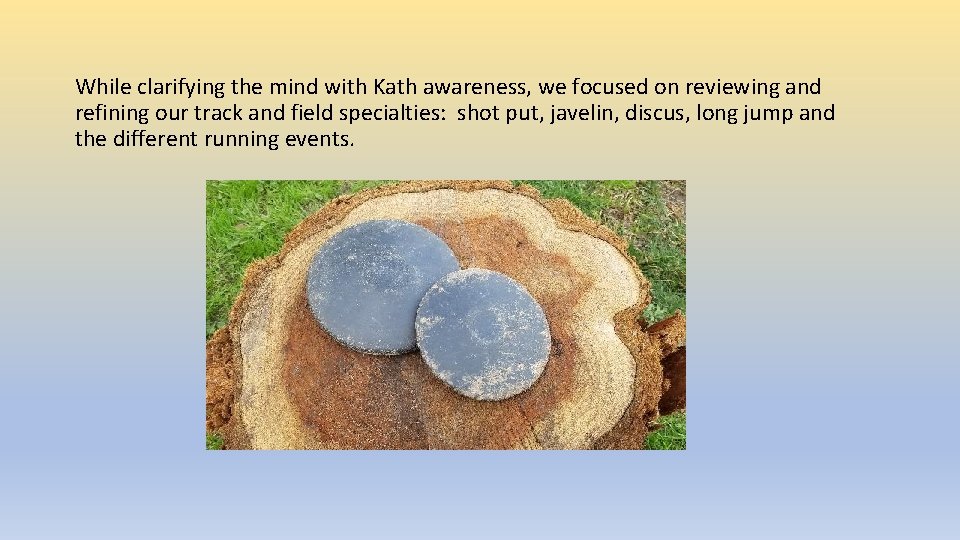 While clarifying the mind with Kath awareness, we focused on reviewing and refining our track and field specialties:  shot put, javelin, discus, long jump and the different running events.